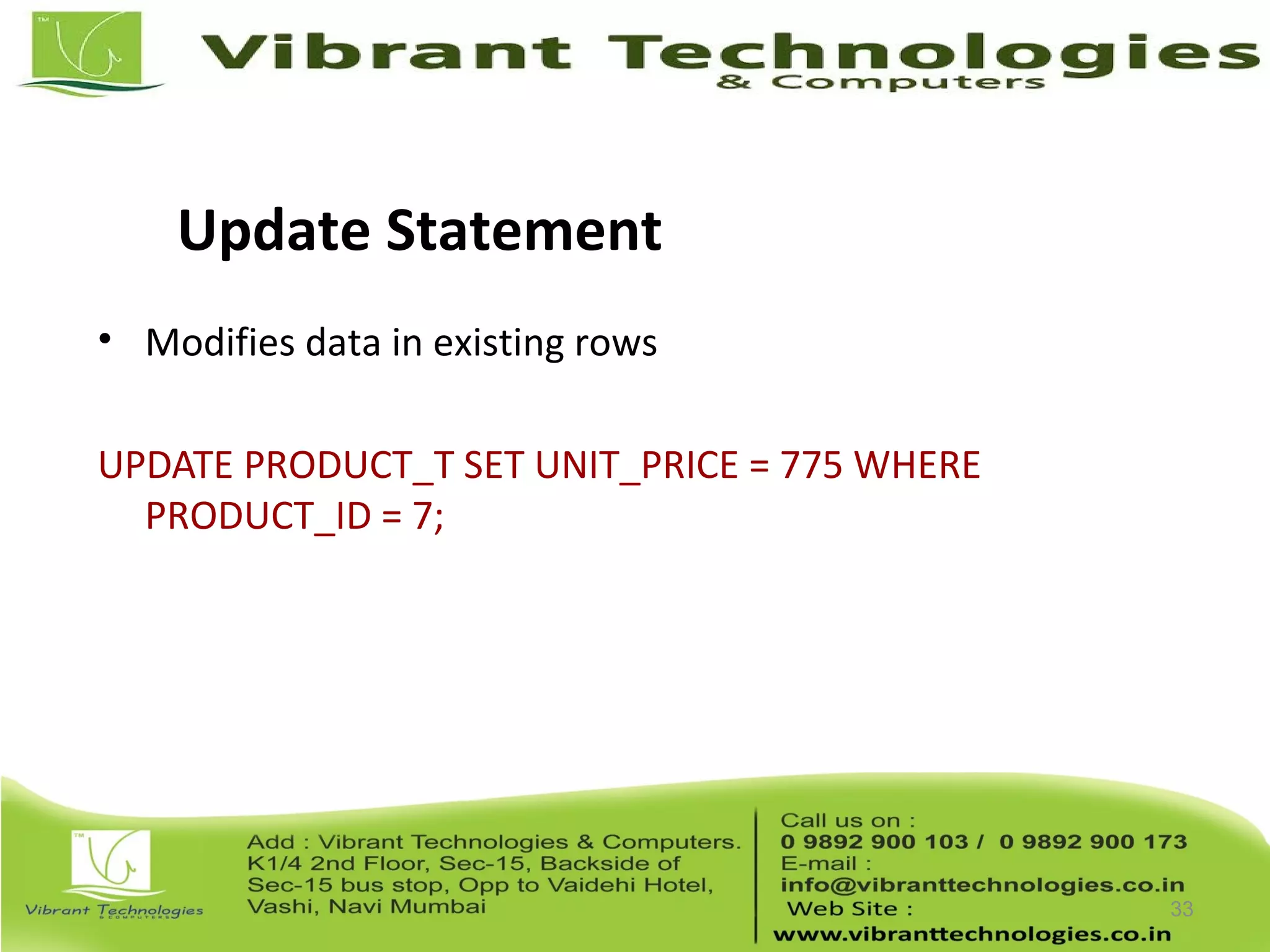 TM

Vibrant Technologies
& Computers

Update Statement

• Modifies data in existing rows

UPDATE PRODUCT_T SET UNIT_PRICE = 775 WHERE PRODUCT_ID = 7;

TM

Vibrant Technologies
& COMPUTERS

Add : Vibrant Technologies & Computers. K1/4 2nd Floor, Sec-15, Backside of Sec-15 bus stop, Opp to Vaidehi Hotel, Vashi, Navi Mumbai

Call us on :
0 9892 900 103 / 0 9892 900 173
E-mail :
info@vibranttechnologies.co.in
Web Site :
www.vibranttechnologies.co.in

33